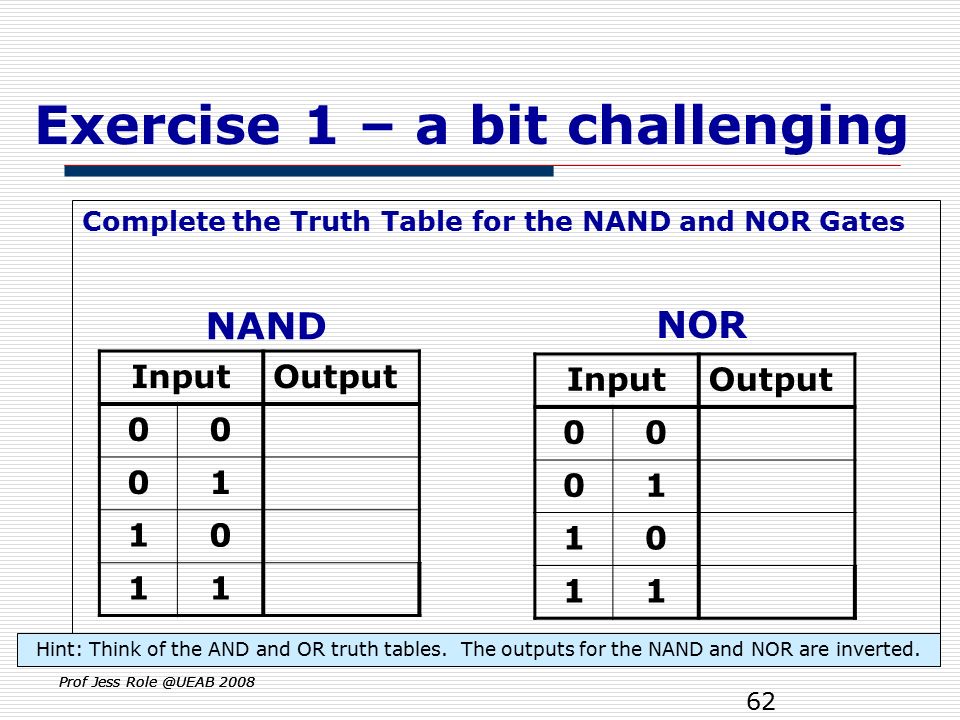 Exercise 1 – a bit challenging

Complete the Truth Table for the NAND and NOR Gates

NAND

| Input | | Output |
|---|---|---|
| 0 | 0 | |
| 0 | 1 | |
| 1 | 0 | |
| 1 | 1 | |

NOR

| Input | | Output |
|---|---|---|
| 0 | 0 | |
| 0 | 1 | |
| 1 | 0 | |
| 1 | 1 | |

Hint: Think of the AND and OR truth tables. The outputs for the NAND and NOR are inverted.

Prof Jess Role @UEAB 2008

62